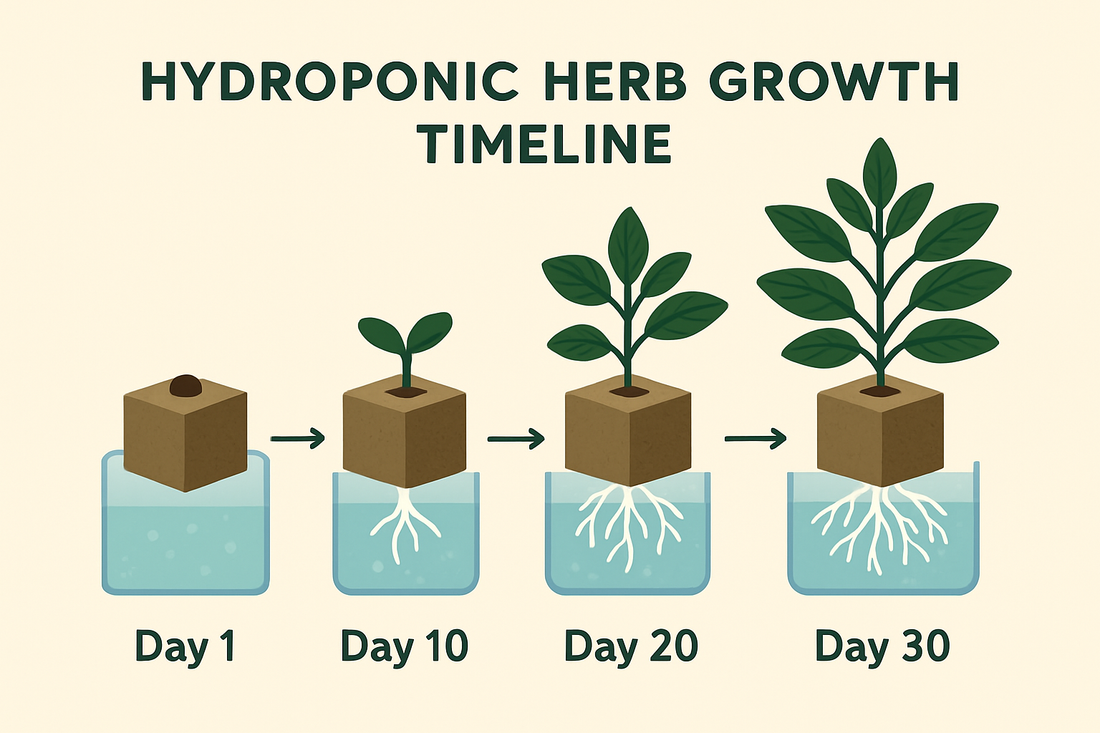 HYDROPONIC HERB GROWTH TIMELINE

Day 1
Day 10
Day 20
Day 30